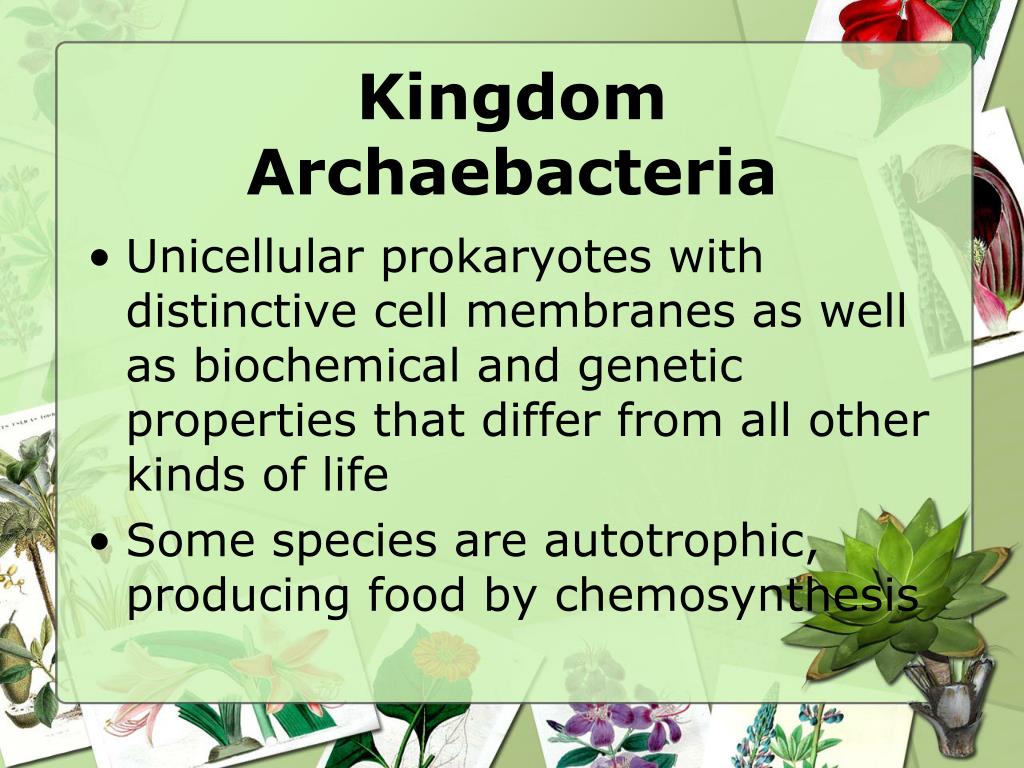 Kingdom Archaebacteria

• Unicellular prokaryotes with distinctive cell membranes as well as biochemical and genetic properties that differ from all other kinds of life

• Some species are autotrophic, producing food by chemosynthesis